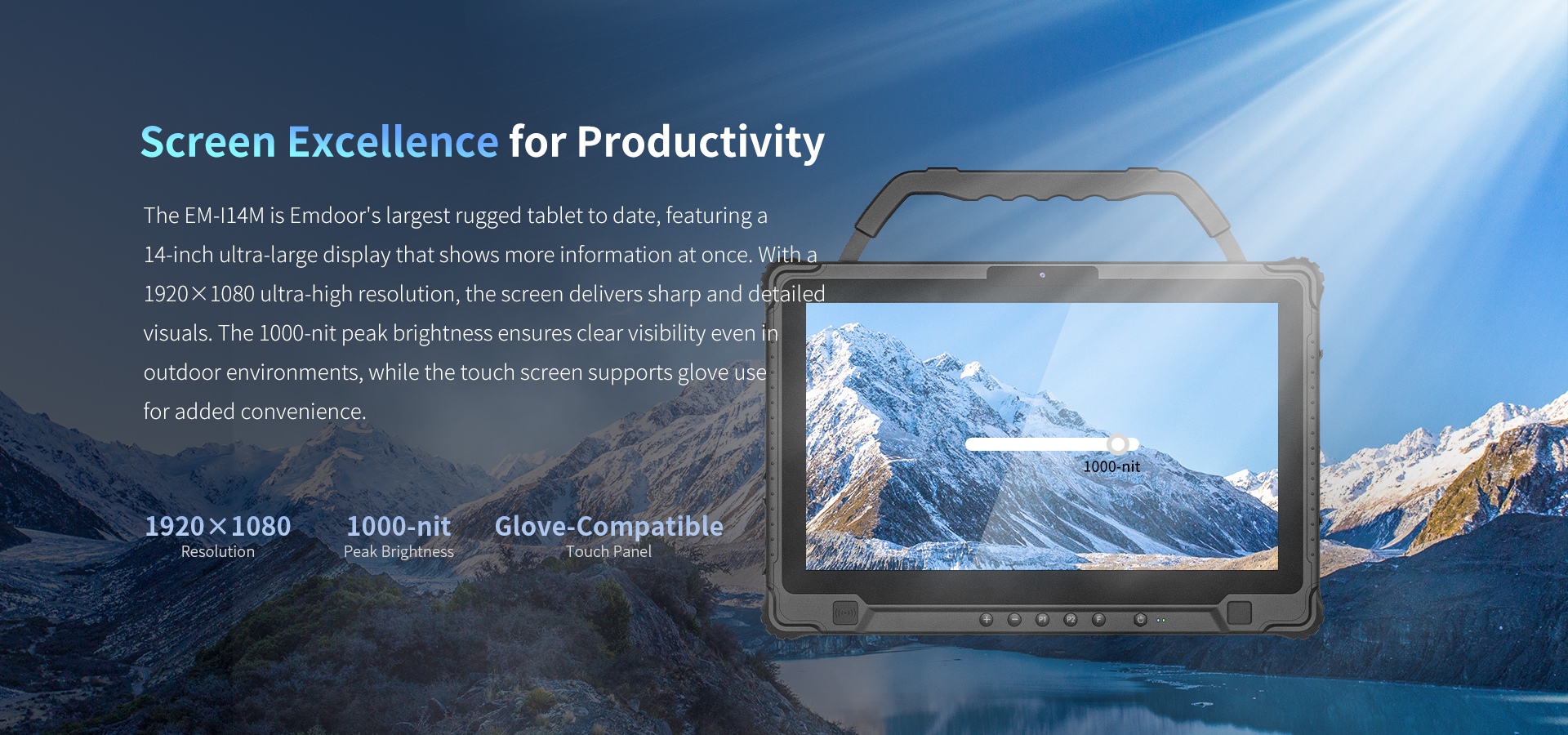 Screen Excellence for Productivity

The EM-I14M is Emdoor's largest rugged tablet to date, featuring a 14-inch ultra-large display that shows more information at once. With a 1920×1080 ultra-high resolution, the screen delivers sharp and detailed visuals. The 1000-nit peak brightness ensures clear visibility even in outdoor environments, while the touch screen supports glove use for added convenience.

1920×1080
Resolution

1000-nit
Peak Brightness

Glove-Compatible
Touch Panel

1000-nit

P1 P2 F